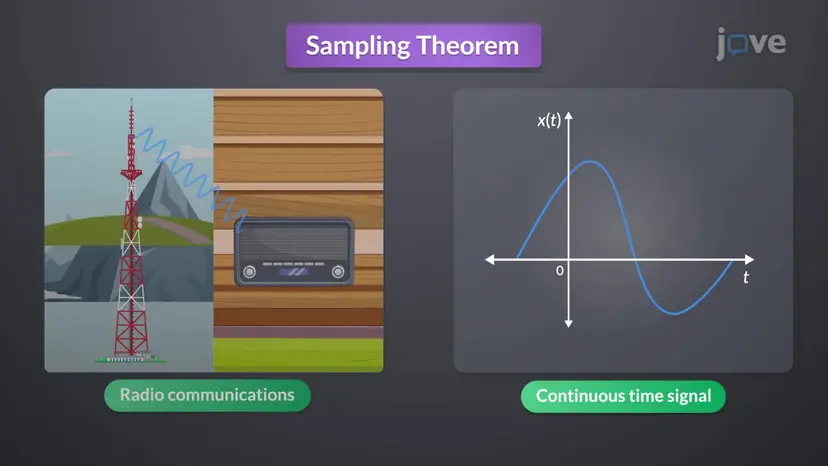 Sampling Theorem

jove

$x(t)$

0

$t$

Radio communications

Continuous time signal